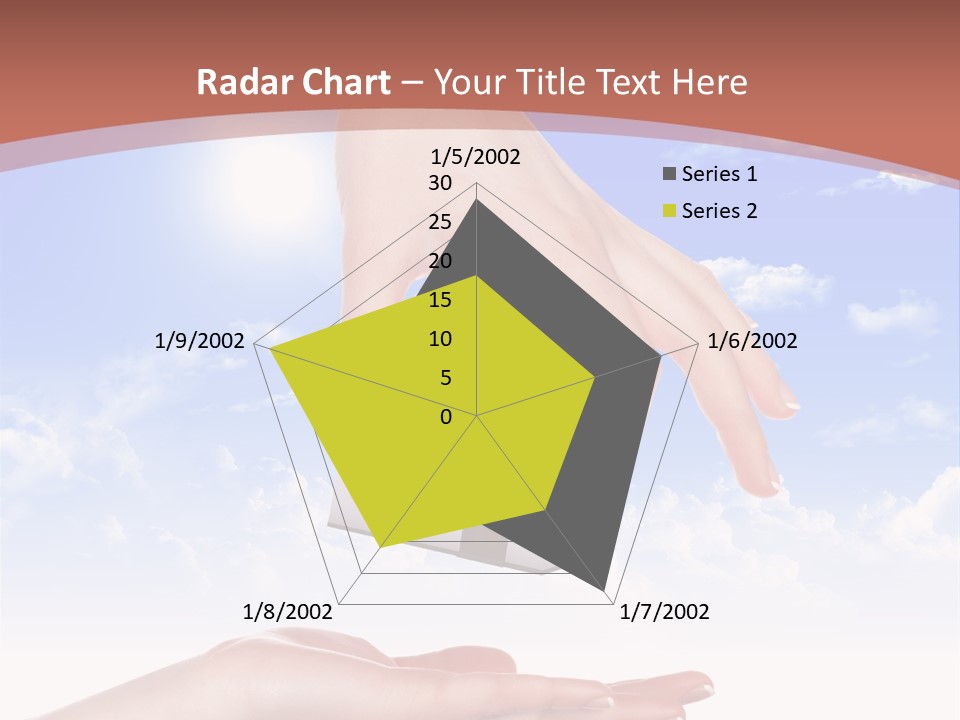 Radar Chart – Your Title Text Here

1/5/2002
30
25
20
15
10
5
0
1/6/2002
1/7/2002
1/8/2002
1/9/2002

Series 1
Series 2